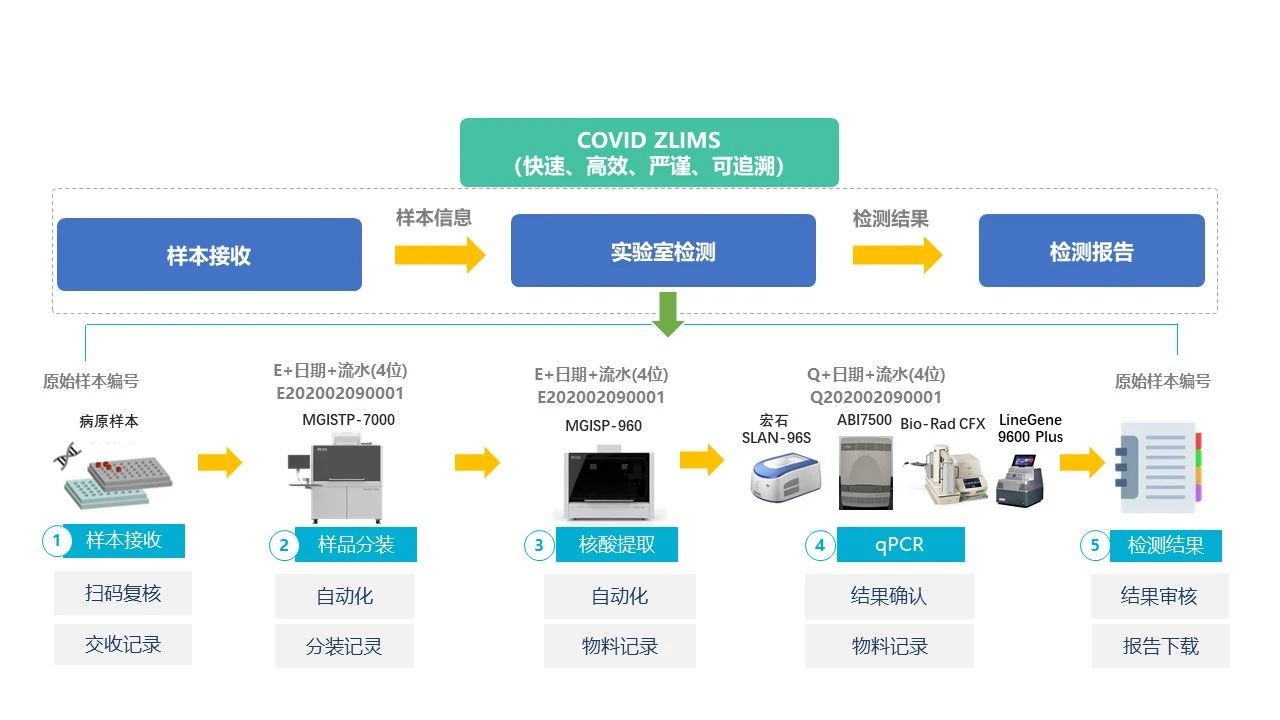 COVID ZLIMS
(快速、高效、严谨、可追溯)

样本接收

样本信息

实验室检测

检测结果

检测报告

原始样本编号

病原样本

1 样本接收

扫码复核

交收记录

E+日期+流水(4位)
E202002090001

MGISTP-7000

2 样品分装

自动化

分装记灵

E+日期+流水(4位)
E202002090001

MGISP-960

3 核酸提取

自动化

物料记录

Q+日期+流水(4位)
Q202002090001

宏石
SLAN-96S

ABI7500

Bio-Rad CFX

LineGene
9600 Plus

4 qPCR

结果确认

物料记录

原始样本编号

5 检测结果

结果审核

报告下载